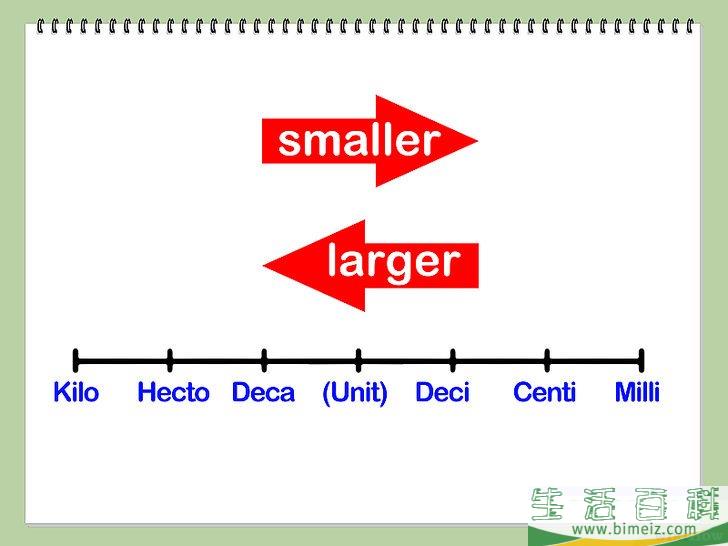 smaller

larger

Kilo Hecto Deca (Unit) Deci Centi Milli

生活百科
www.bimeiz.com